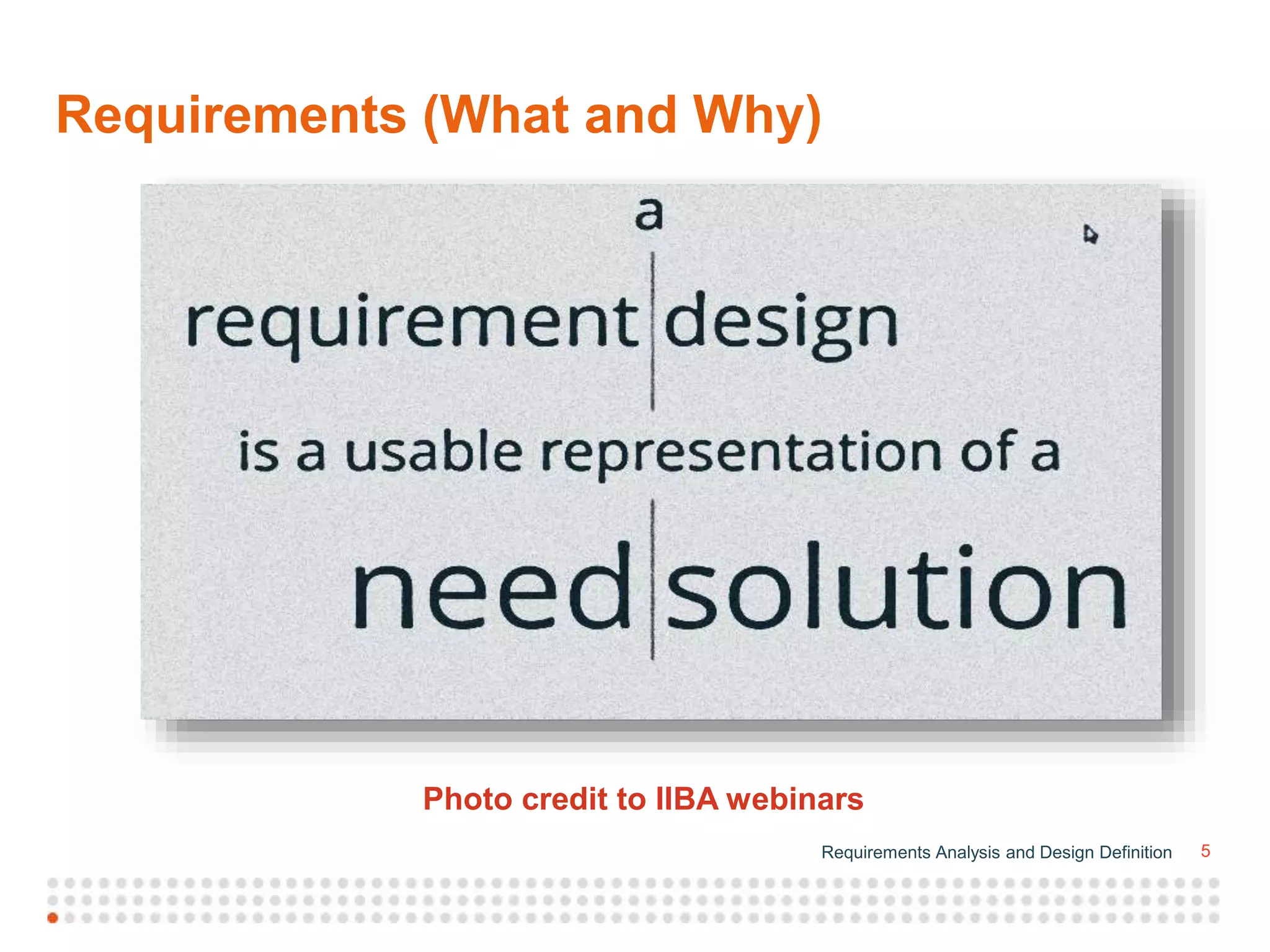 Requirements (What and Why)

a

requirement | design

is a usable representation of a

need | solution

Photo credit to IIBA webinars

Requirements Analysis and Design Definition 5